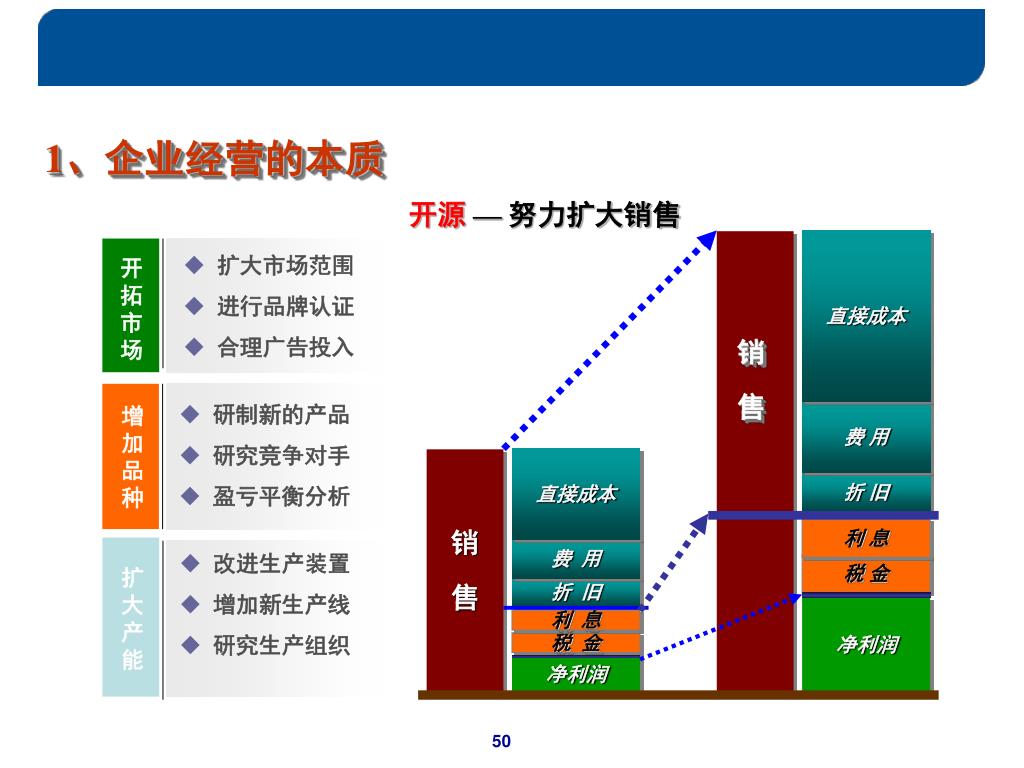 1、企业经营的本质

开源 — 努力扩大销售

开拓市场
◆ 扩大市场范围
◆ 进行品牌认证
◆ 合理广告投入

增加品种
◆ 研制新的产品
◆ 研究竞争对手
◆ 盈亏平衡分析

扩大产能
◆ 改进生产装置
◆ 增加新生产线
◆ 研究生产组织

销售

直接成本
费 用
折 旧
利 息
税 金
净利润

销售

直接成本
费 用
折 旧
利 息
税 金
净利润

50